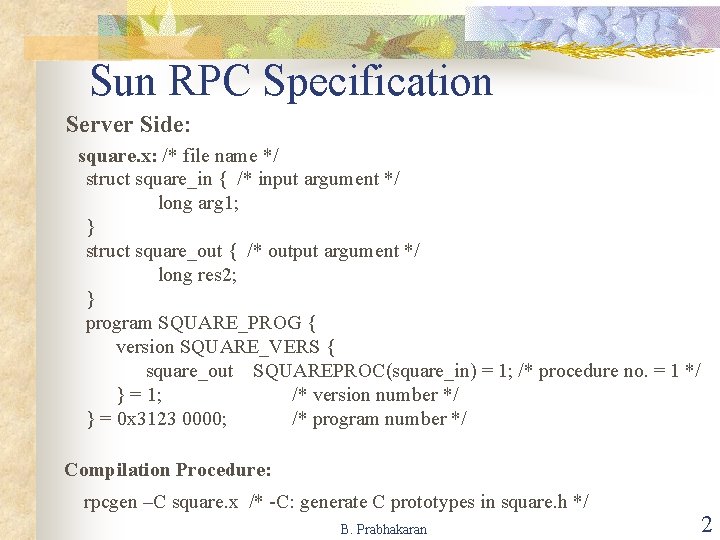 Sun RPC Specification

Server Side:

square.x: /* file name */
struct square_in { /* input argument */
long arg1;
}
struct square_out { /* output argument */
long res2;
}
program SQUARE_PROG {
version SQUARE_VERS {
square_out SQUAREPROC(square_in) = 1; /* procedure no. = 1 */
} = 1; /* version number */
} = 0x3123 0000; /* program number */

Compilation Procedure:

rpcgen –C square.x /* -C: generate C prototypes in square.h */

B. Prabhakaran

2